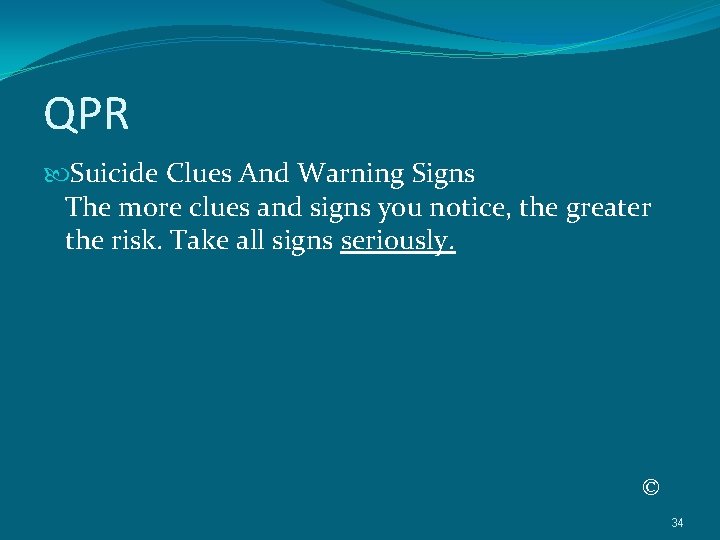 QPR

Suicide Clues And Warning Signs
The more clues and signs you notice, the greater the risk. Take all signs seriously.

©

34